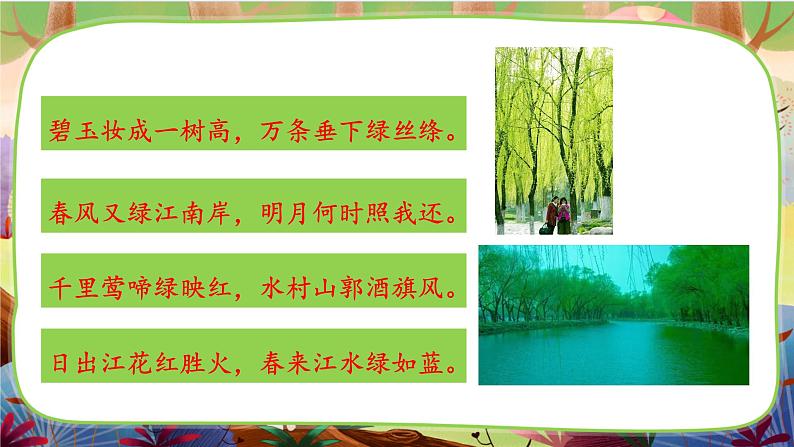 碧玉妆成一树高，万条垂下绿丝绦。

春风又绿江南岸，明月何时照我还。

千里莺啼绿映红，水村山郭酒旗风。

日出江花红胜火，春来江水绿如蓝。